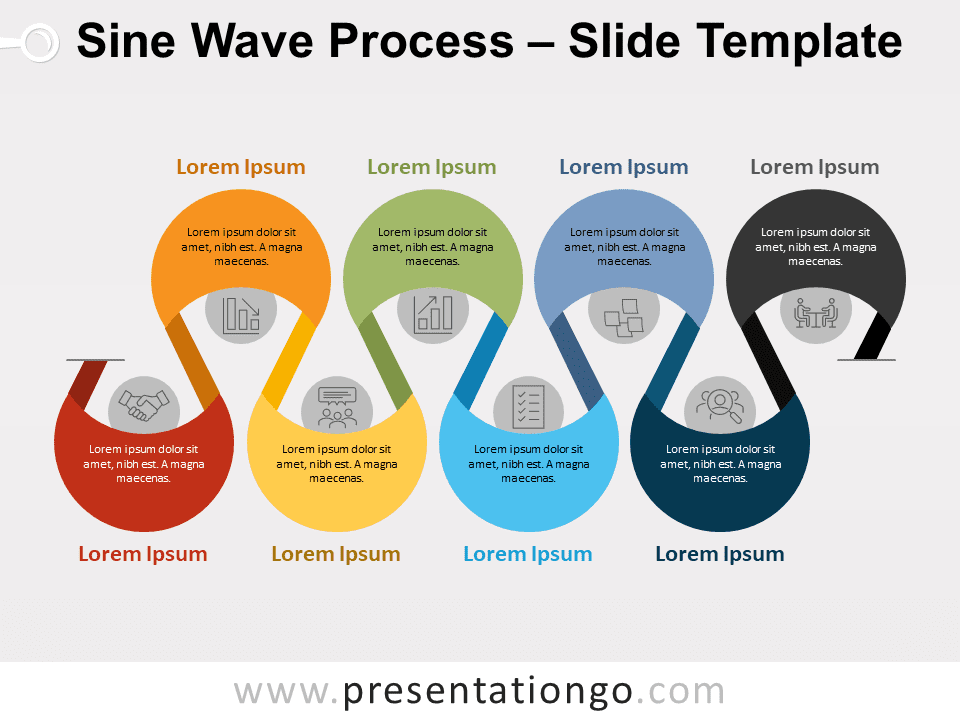 Sine Wave Process – Slide Template

Lorem Ipsum

Lorem ipsum dolor sit amet, nibh est. A magna maecenas.

Lorem Ipsum

Lorem ipsum dolor sit amet, nibh est. A magna maecenas.

Lorem Ipsum

Lorem ipsum dolor sit amet, nibh est. A magna maecenas.

Lorem Ipsum

Lorem ipsum dolor sit amet, nibh est. A magna maecenas.

Lorem ipsum dolor sit amet, nibh est. A magna maecenas.

Lorem Ipsum

Lorem ipsum dolor sit amet, nibh est. A magna maecenas.

Lorem Ipsum

Lorem ipsum dolor sit amet, nibh est. A magna maecenas.

Lorem Ipsum

Lorem ipsum dolor sit amet, nibh est. A magna maecenas.

Lorem Ipsum

www.presentationgo.com